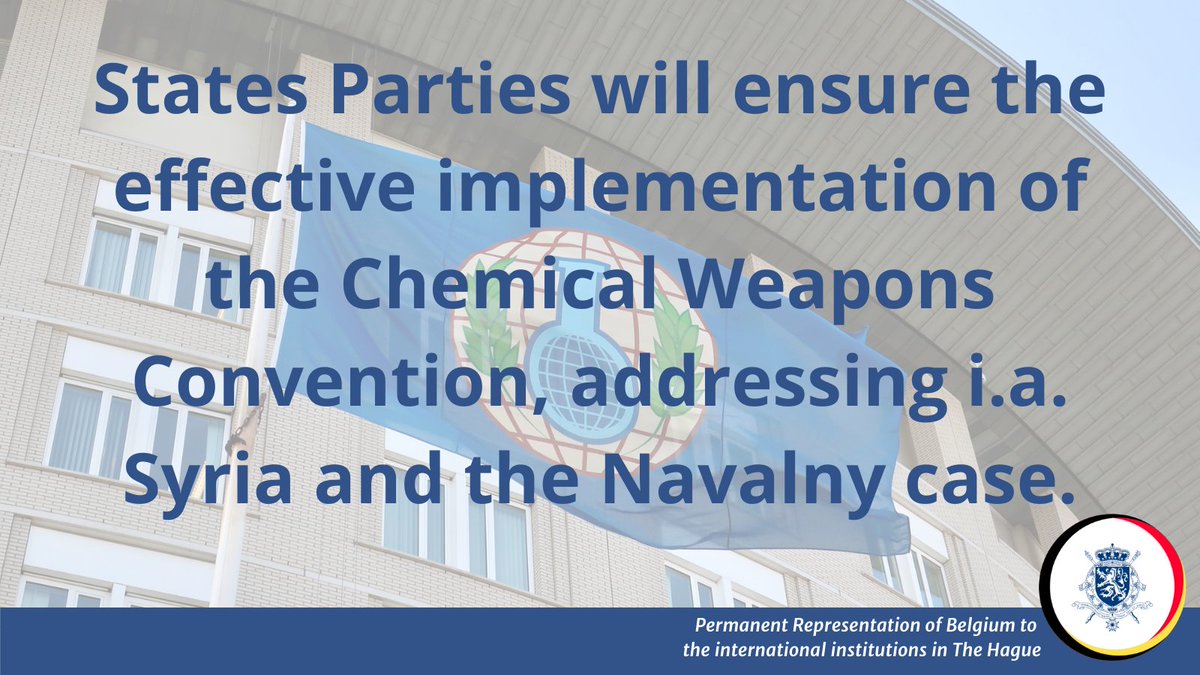 States Parties will ensure the effective implementation of the Chemical Weapons Convention, addressing i.a. Syria and the Navalny case.

Permanent Representation of Belgium to the international institutions in The Hague